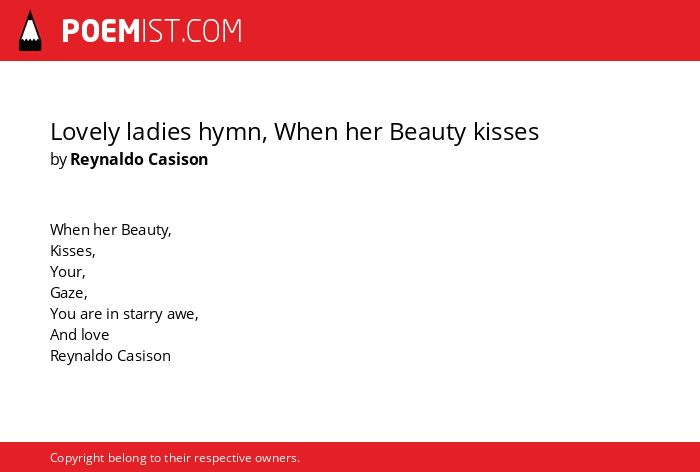 POEMIST.COM

Lovely ladies hymn, When her Beauty kisses
by Reynaldo Casison

When her Beauty,
Kisses,
Your,
Gaze,
You are in starry awe,
And love
Reynaldo Casison

Copyright belong to their respective owners.